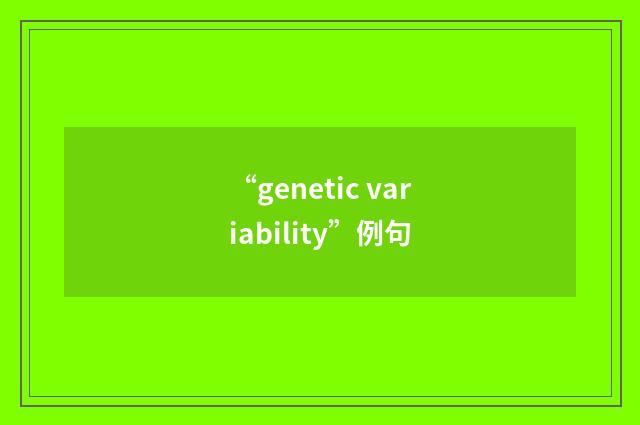 “genetic variability”例句